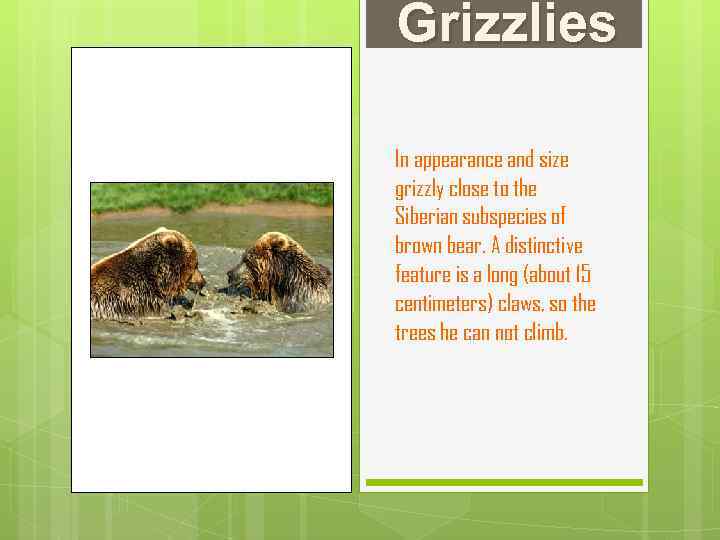 Grizzlies

In appearance and size grizzly close to the Siberian subspecies of brown bear. A distinctive feature is a long (about 15 centimeters) claws, so the trees he can not climb.